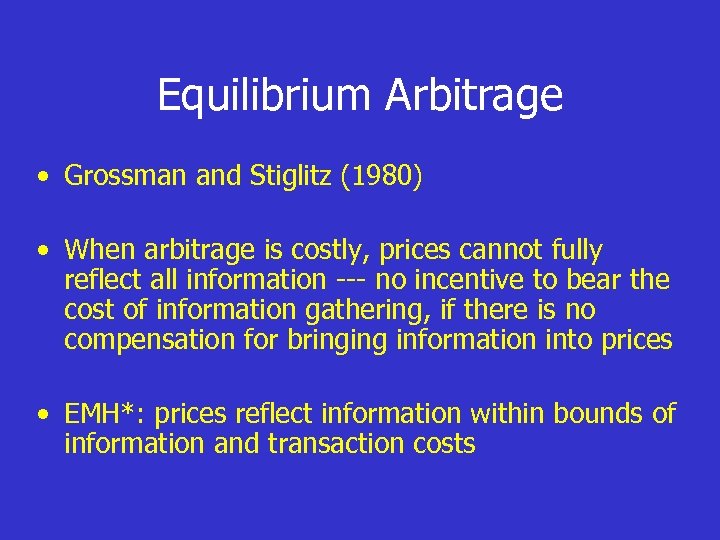 Equilibrium Arbitrage

• Grossman and Stiglitz (1980)

• When arbitrage is costly, prices cannot fully reflect all information --- no incentive to bear the cost of information gathering, if there is no compensation for bringing information into prices

• EMH*: prices reflect information within bounds of information and transaction costs